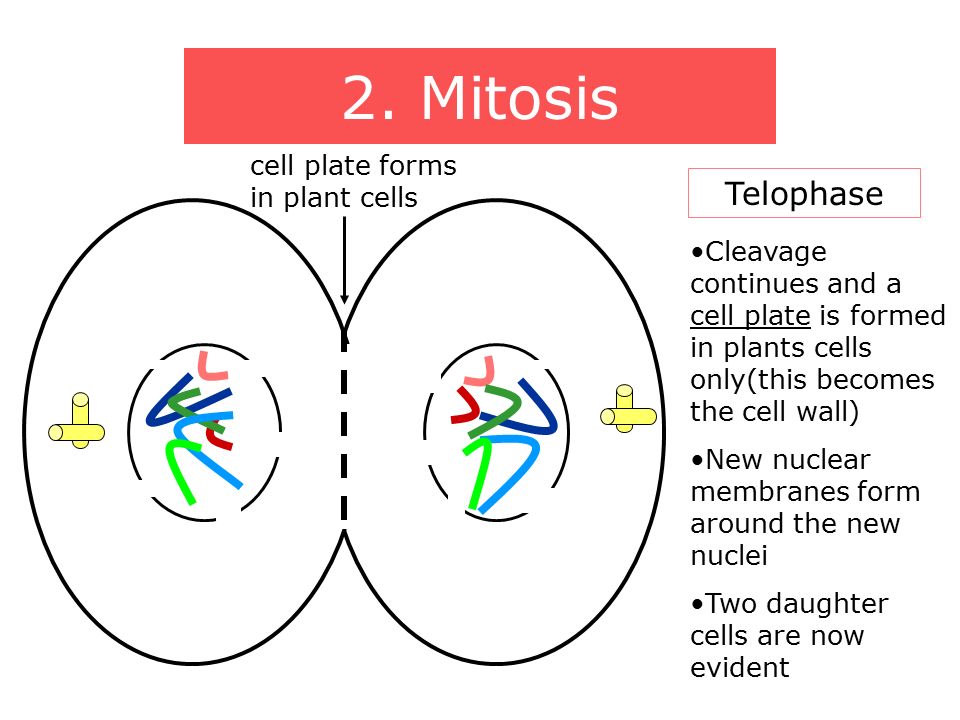 2. Mitosis

cell plate forms in plant cells

Telophase

•Cleavage continues and a cell plate is formed in plants cells only(this becomes the cell wall)

•New nuclear membranes form around the new nuclei

•Two daughter cells are now evident